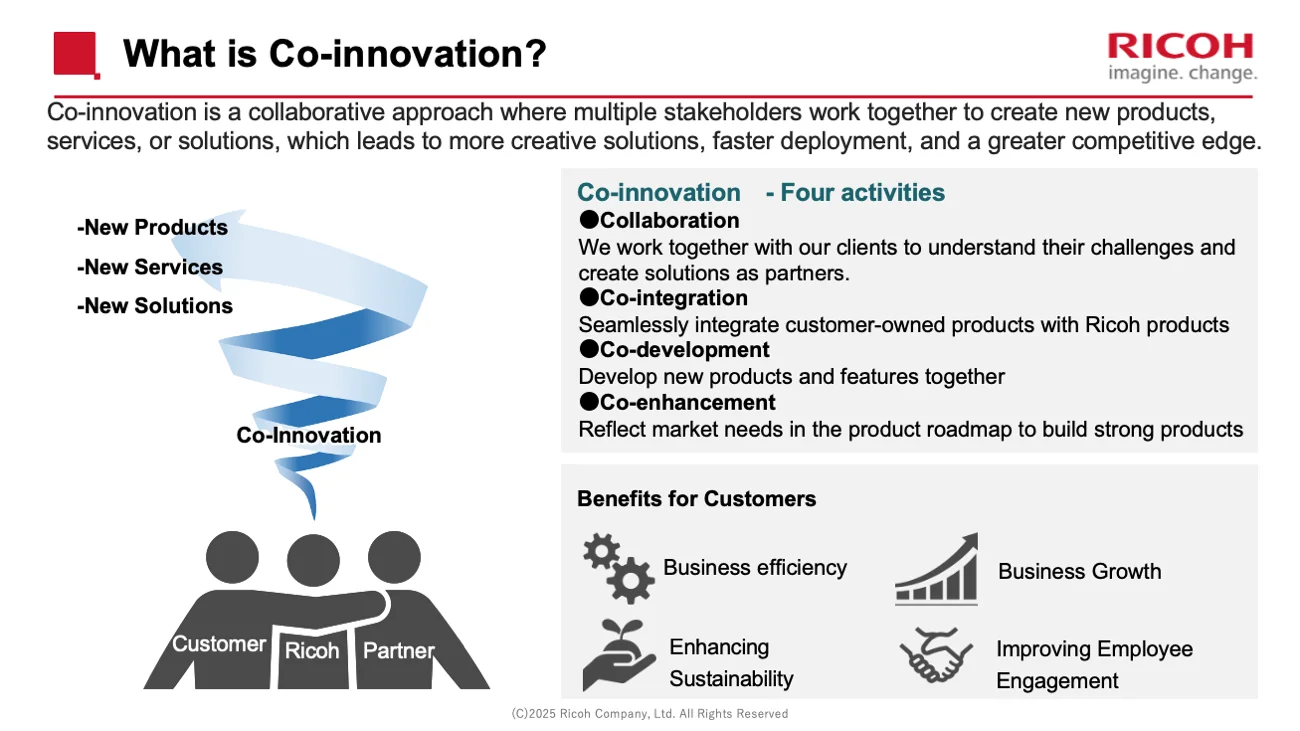 What is Co-innovation?

RICOH
imagine. change.

Co-innovation is a collaborative approach where multiple stakeholders work together to create new products, services, or solutions, which leads to more creative solutions, faster deployment, and a greater competitive edge.

-New Products
-New Services
-New Solutions

Co-Innovation

Customer Ricoh Partner

Co-innovation - Four activities
●Collaboration
We work together with our clients to understand their challenges and create solutions as partners.
●Co-integration
Seamlessly integrate customer-owned products with Ricoh products
●Co-development
Develop new products and features together
●Co-enhancement
Reflect market needs in the product roadmap to build strong products

Benefits for Customers

Business efficiency

Business Growth

Enhancing Sustainability

Improving Employee Engagement

(C)2025 Ricoh Company, Ltd. All Rights Reserved